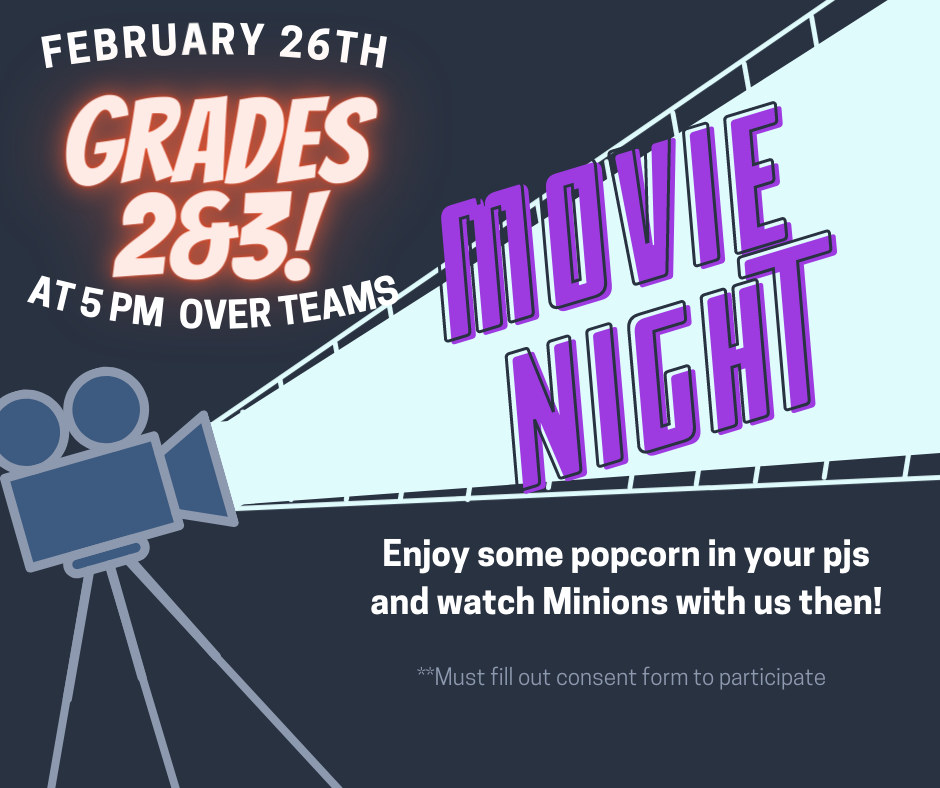 FEBRUARY 26TH

GRADES 2&3!

AT 5 PM OVER TEAMS

MOVIE NIGHT

Enjoy some popcorn in your pjs and watch Minions with us then!

**Must fill out consent form to participate